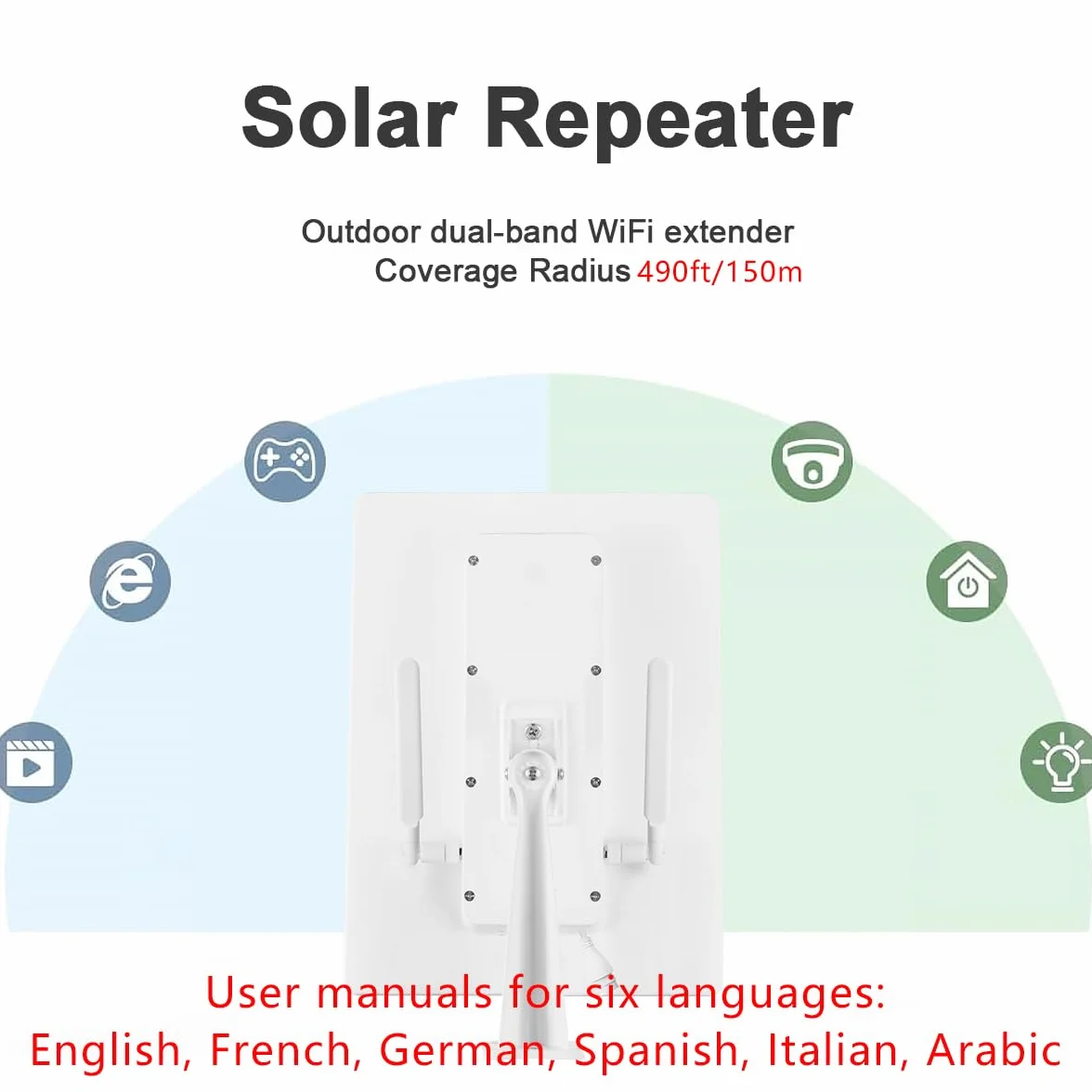 Solar Repeater

Outdoor dual-band WiFi extender
Coverage Radius 490ft/150m

User manuals for six languages:
English, French, German, Spanish, Italian, Arabic